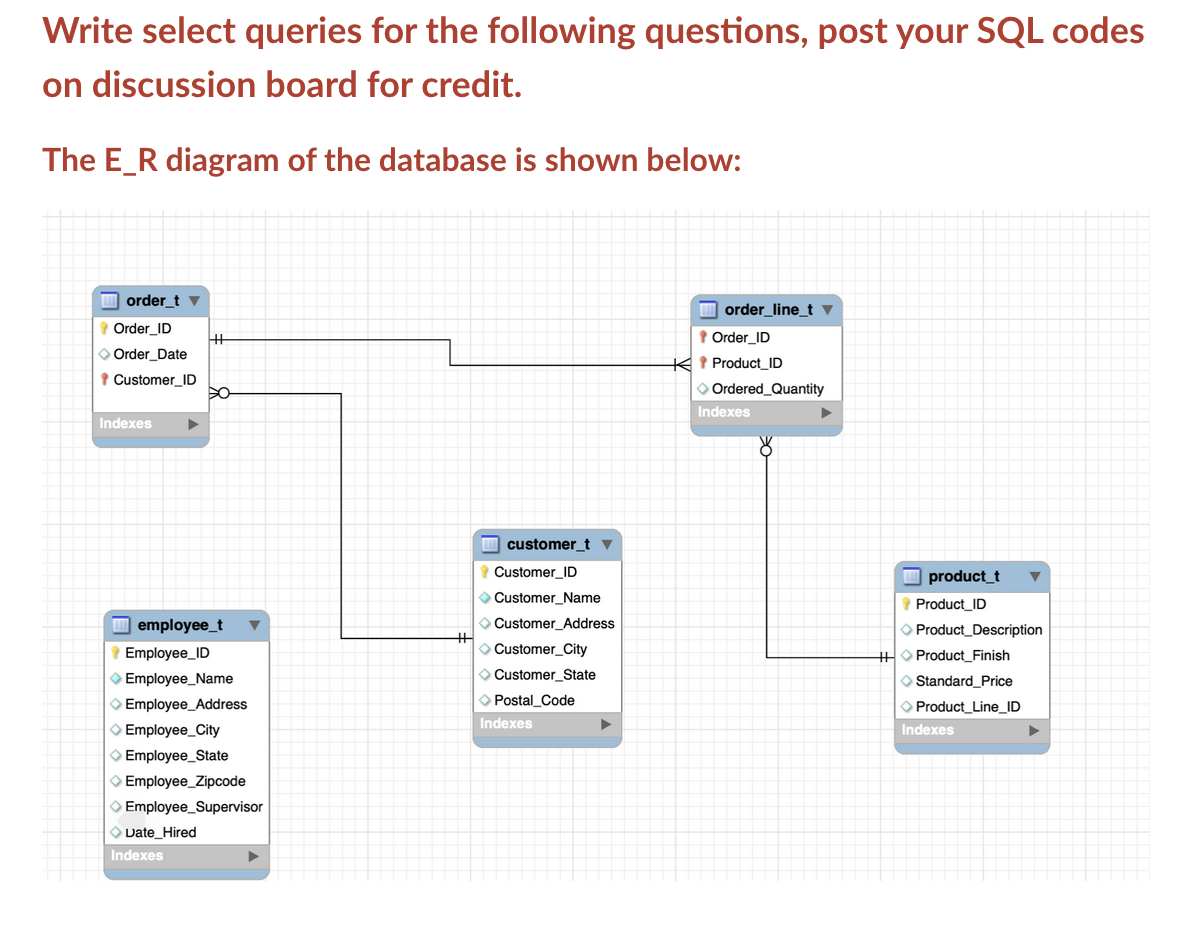 Write select queries for the following questions, post your SQL codes on discussion board for credit.

The E_R diagram of the database is shown below:

order_t
Order_ID
Order_Date
Customer_ID
Indexes

order_line_t
Order_ID
Product_ID
Ordered_Quantity
Indexes

customer_t
Customer_ID
Customer_Name
Customer_Address
Customer_City
Customer_State
Postal_Code
Indexes

product_t
Product_ID
Product_Description
Product_Finish
Standard_Price
Product_Line_ID
Indexes

employee_t
Employee_ID
Employee_Name
Employee_Address
Employee_City
Employee_State
Employee_Zipcode
Employee_Supervisor
Date_Hired
Indexes